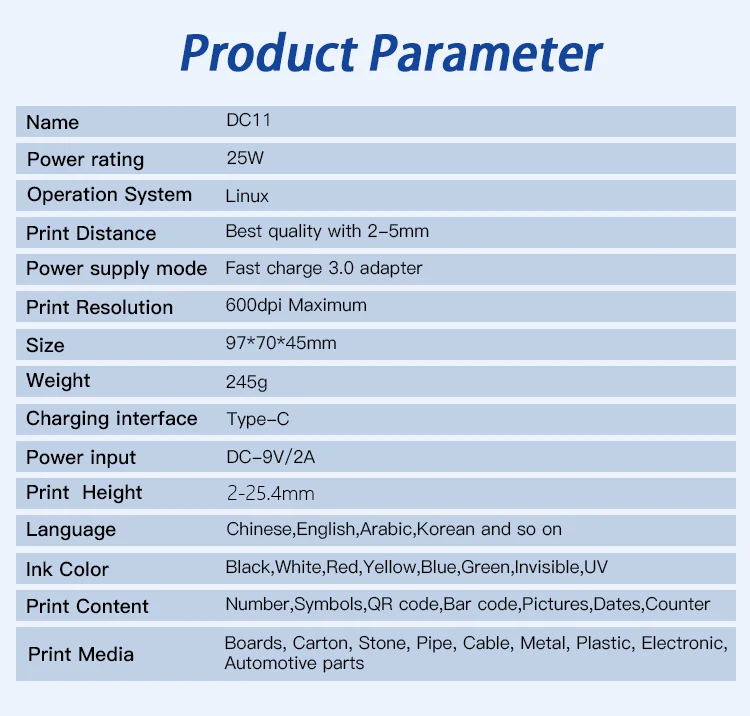 Product Parameter

| Name | DC11 |
|---|---|
| Power rating | 25W |
| Operation System | Linux |
| Print Distance | Best quality with 2-5mm |
| Power supply mode | Fast charge 3.0 adapter |
| Print Resolution | 600dpi Maximum |
| Size | 97*70*45mm |
| Weight | 245g |
| Charging interface | Type-C |
| Power input | DC-9V/2A |
| Print Height | 2-25.4mm |
| Language | Chinese,English,Arabic,Korean and so on |
| Ink Color | Black,White,Red,Yellow,Blue,Green,Invisible,UV |
| Print Content | Number,Symbols,QR code,Bar code,Pictures,Dates,Counter |
| Print Media | Boards, Carton, Stone, Pipe, Cable, Metal, Plastic, Electronic, Automotive parts |